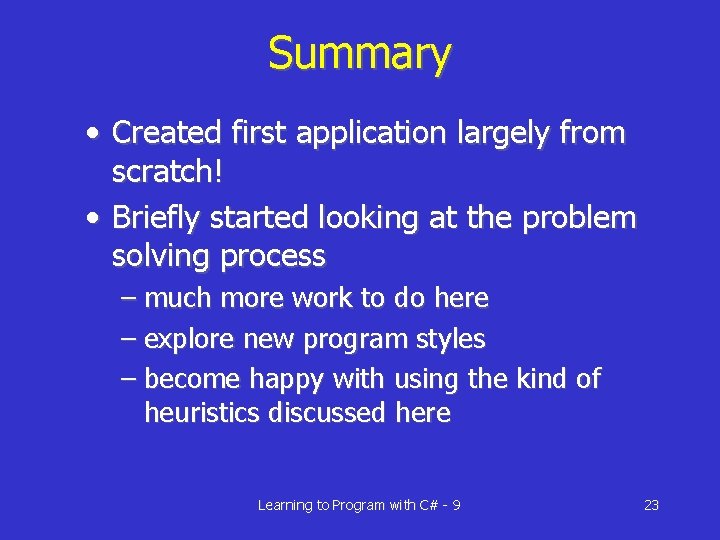 Summary

• Created first application largely from scratch!

• Briefly started looking at the problem solving process

– much more work to do here

– explore new program styles

– become happy with using the kind of heuristics discussed here

Learning to Program with C# - 9

23